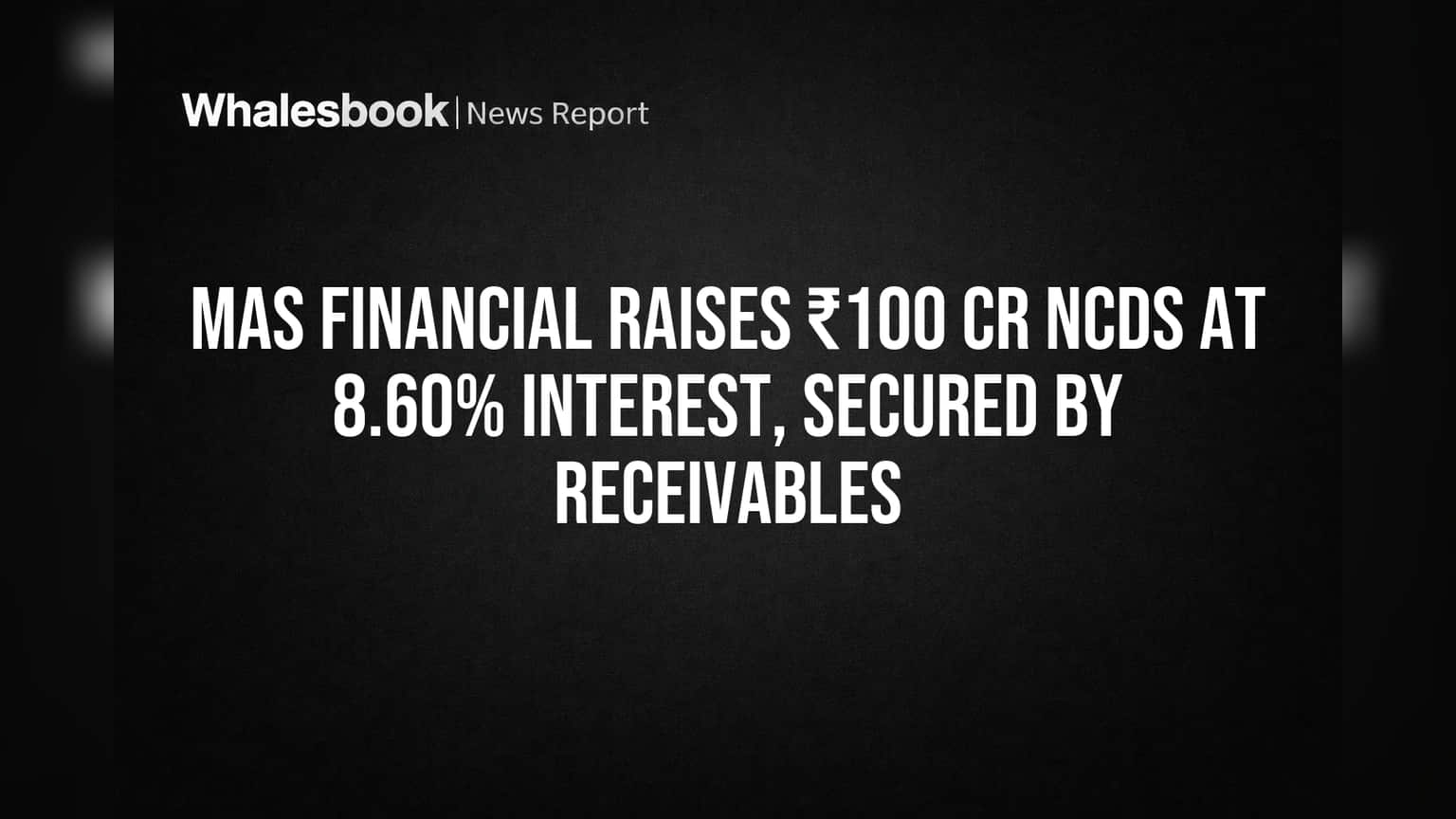 Whalesbook | News Report

MAS FINANCIAL RAISES ₹100 CR NCDS AT 8.60% INTEREST, SECURED BY RECEIVABLES